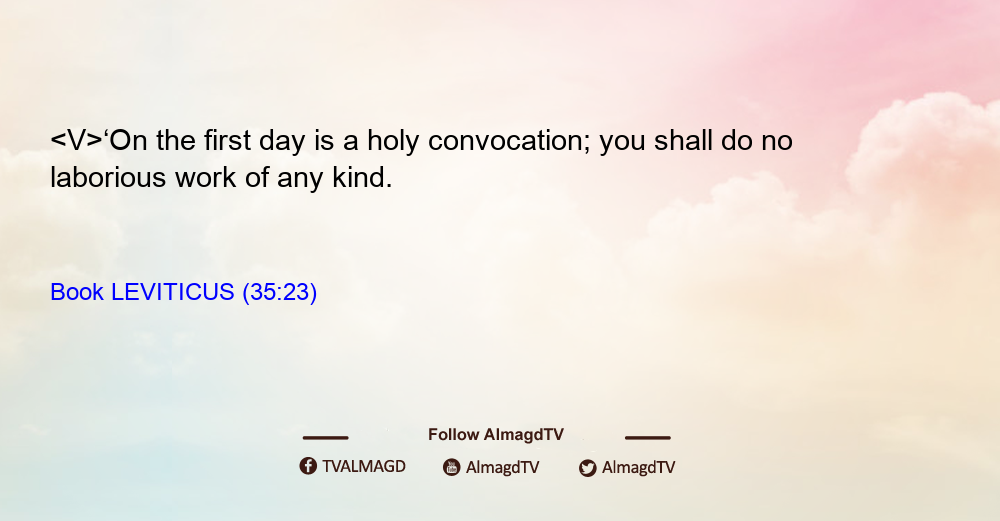 <V>‘On the first day is a holy convocation; you shall do no laborious work of any kind.

Book LEVITICUS (35:23)

Follow AlmagdTV

TVALMAGD AlmagdTV AlmagdTV